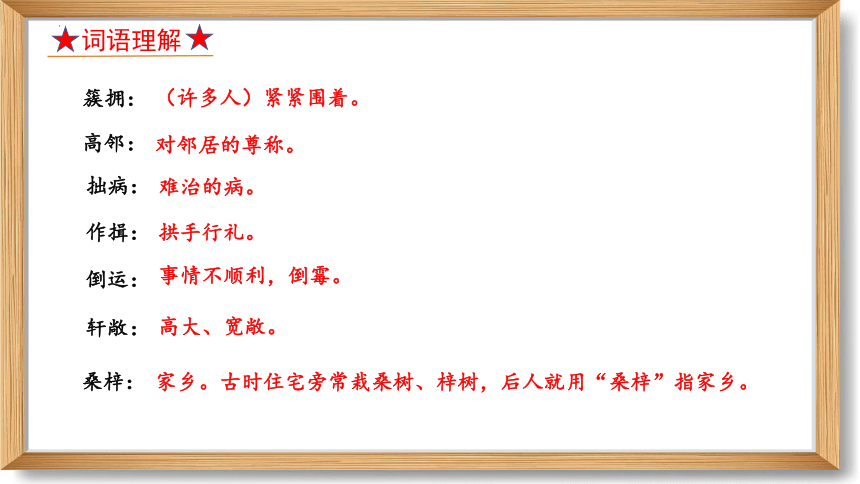 ★词语理解★

簇拥：（许多人）紧紧围着。

高邻：对邻居的尊称。

拙病：难治的病。

作揖：拱手行礼。

倒运：事情不顺利，倒霉。

轩敞：高大、宽敞。

桑梓：家乡。古时住宅旁常栽桑树、梓树，后人就用“桑梓”指家乡。